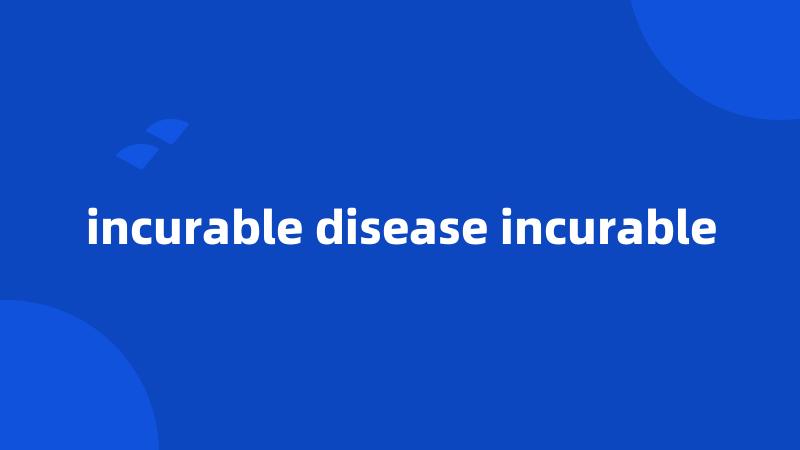 incurable disease incurable